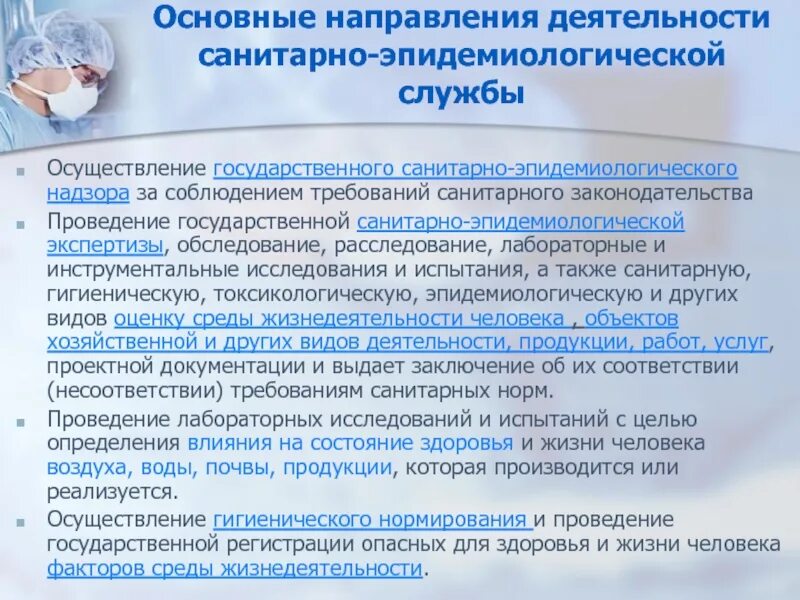 Основные направления деятельности санитарно-эпидемиологической службы

Осуществление государственного санитарно-эпидемиологического надзора за соблюдением требований санитарного законодательства

Проведение государственной санитарно-эпидемиологической экспертизы, обследование, расследование, лабораторные и инструментальные исследования и испытания, а также санитарную, гигиеническую, токсикологическую, эпидемиологическую и других видов оценку среды жизнедеятельности человека , объектов хозяйственной и других видов деятельности, продукции, работ, услуг, проектной документации и выдает заключение об их соответствии (несоответствии) требованиям санитарных норм.

Проведение лабораторных исследований и испытаний с целью определения влияния на состояние здоровья и жизни человека воздуха, воды, почвы, продукции, которая производится или реализуется.

Осуществление гигиенического нормирования и проведение государственной регистрации опасных для здоровья и жизни человека факторов среды жизнедеятельности.